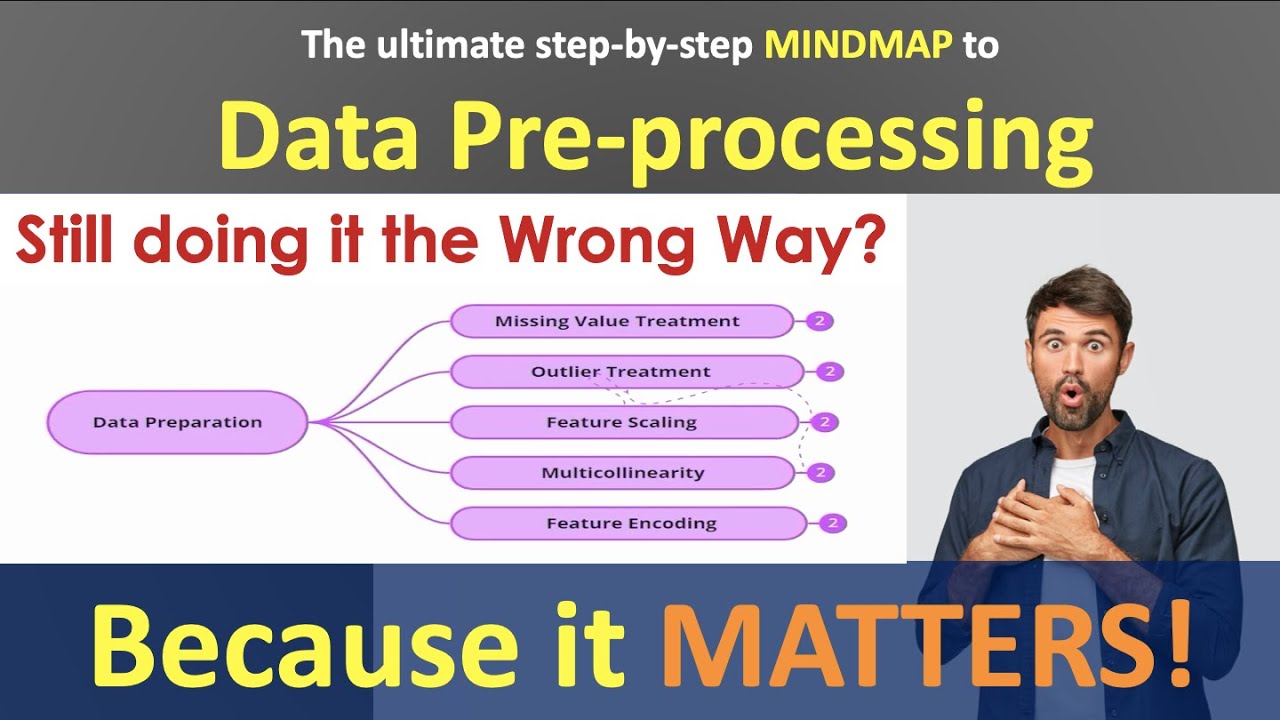 The ultimate step-by-step MINDMAP to

Data Pre-processing

Still doing it the Wrong Way?

Data Preparation

Missing Value Treatment 2

Outlier Treatment 2

Feature Scaling 2

Multicollinearity 2

Feature Encoding 2

Because it MATTERS!